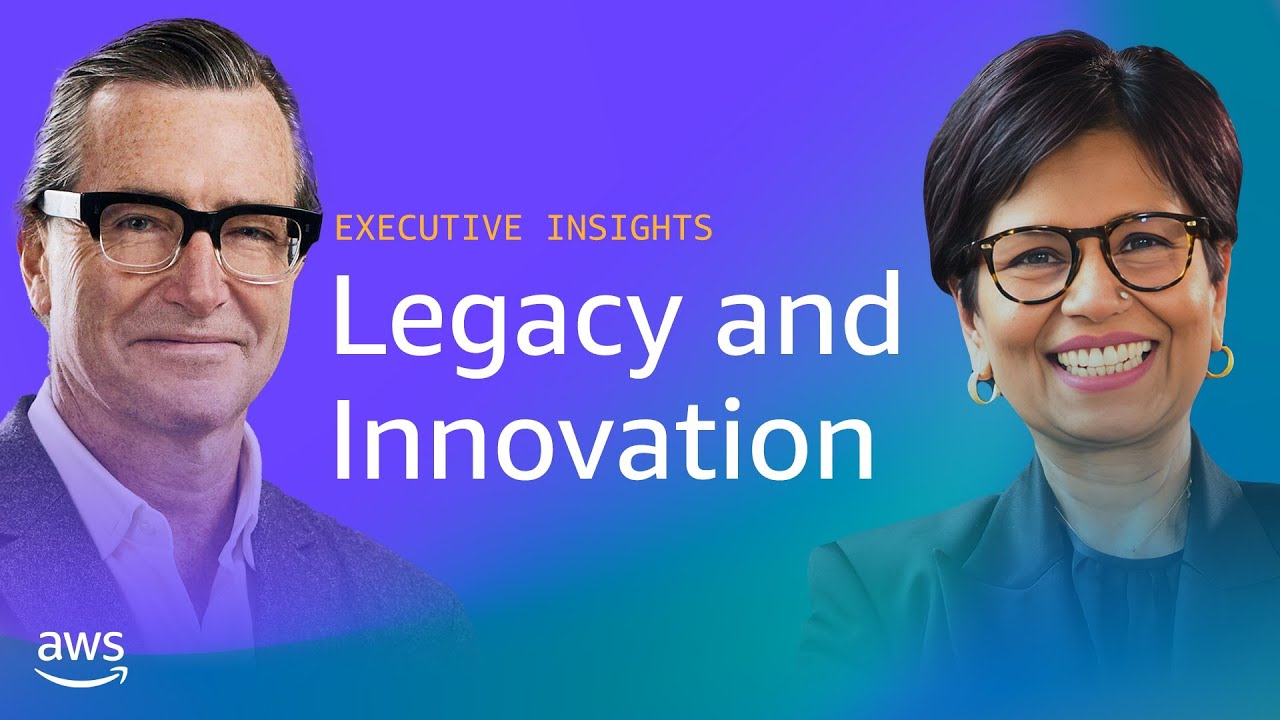 EXECUTIVE INSIGHTS

Legacy and Innovation

aws